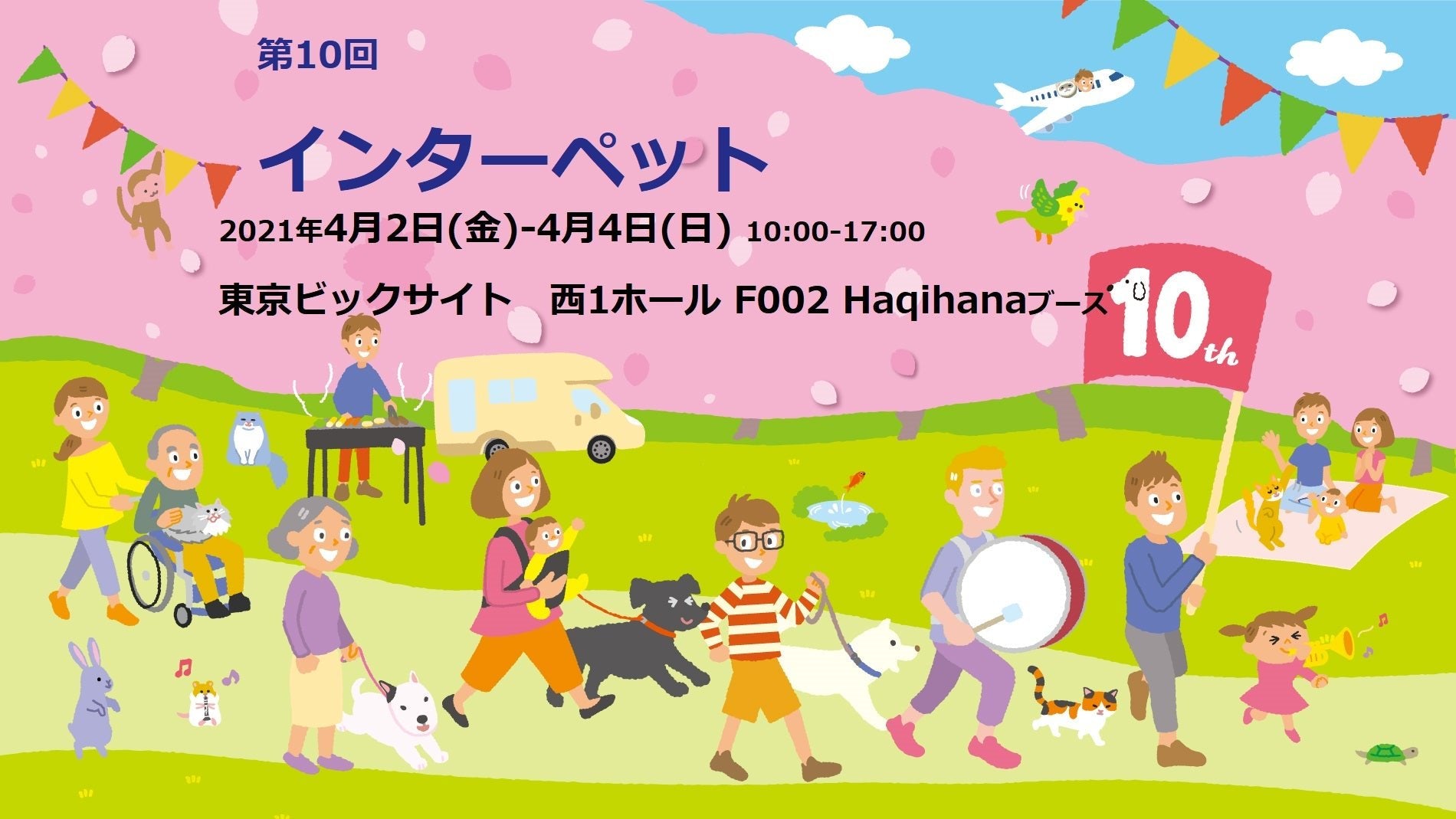 第10回

インターペット

2021年4月2日(金)-4月4日(日) 10:00-17:00

東京ビックサイト　西1ホール F002 Haqihanaブース

10th